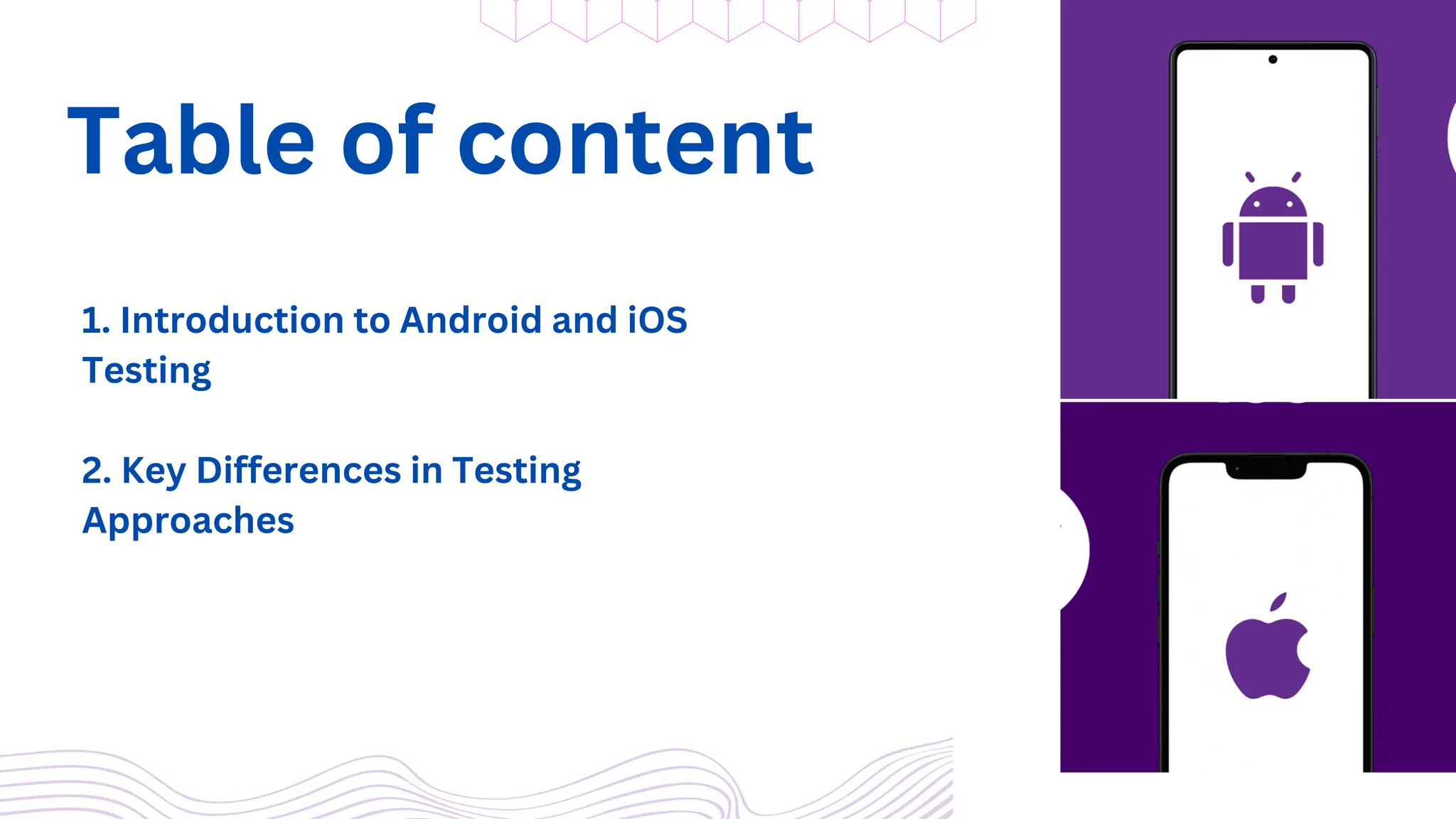 Table of content

1. Introduction to Android and iOS Testing

2. Key Differences in Testing Approaches